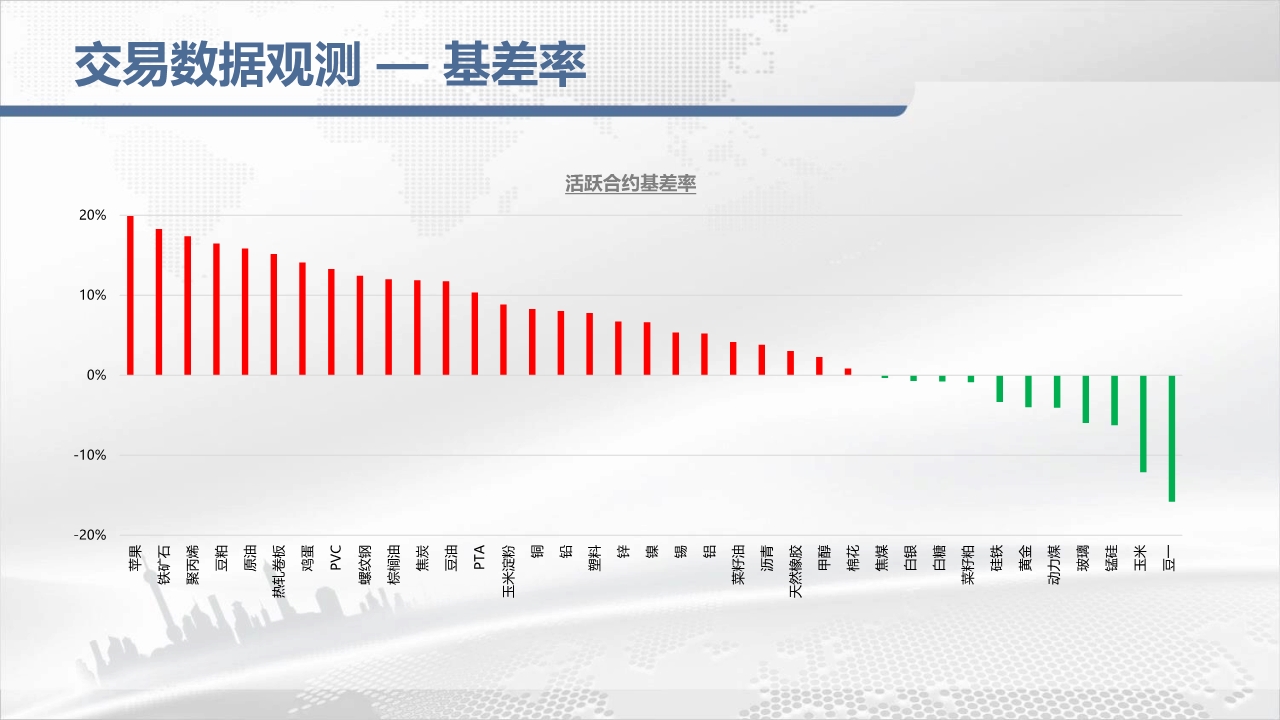 交易数据观测 — 基差率

活跃合约基差率

20%
10%
0%
-10%
-20%

苹果
铁矿石
聚丙烯
豆粕
原油
热轧卷板
鸡蛋
PVC
螺纹钢
棕榈油
焦炭
豆油
PTA
玉米淀粉
铜
铅
塑料
锌
镍
锡
铝
菜籽油
沥青
天然橡胶
甲醇
棉花
焦煤
白银
白糖
菜籽粕
硅铁
黄金
动力煤
玻璃
锰硅
玉米
豆一